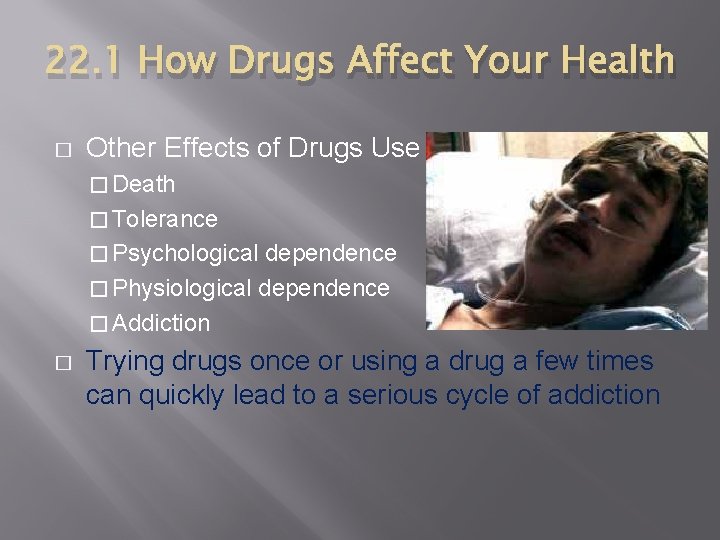 22.1 How Drugs Affect Your Health

□ Other Effects of Drugs Use
□ Death
□ Tolerance
□ Psychological dependence
□ Physiological dependence
□ Addiction

□ Trying drugs once or using a drug a few times can quickly lead to a serious cycle of addiction